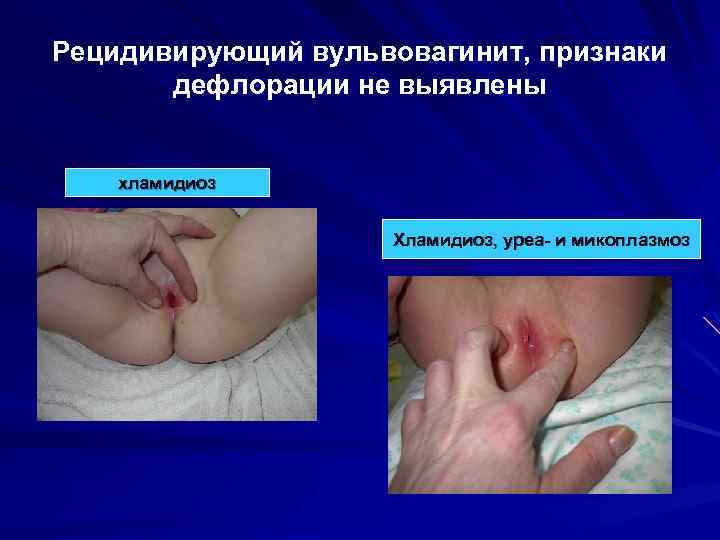 Рецидивирующий вульвовагинит, признаки дефлорации не выявлены

хламидиоз

Хламидиоз, уреа- и микоплазмоз